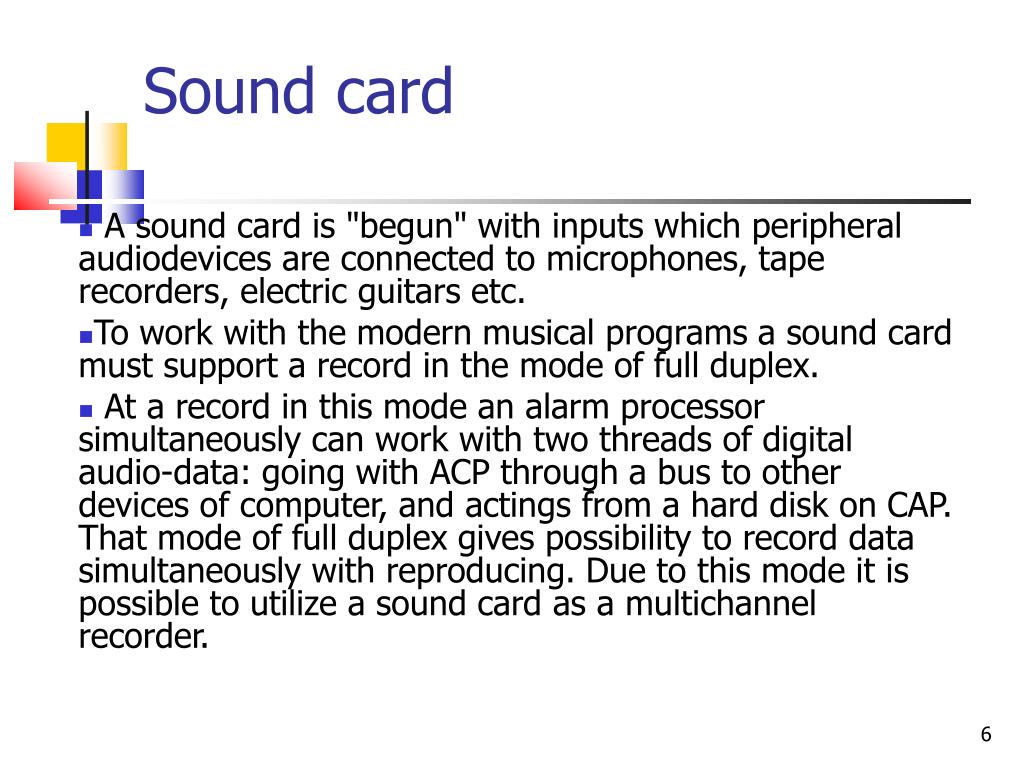 Sound card

A sound card is "begun" with inputs which peripheral audiodevices are connected to microphones, tape recorders, electric guitars etc.

To work with the modern musical programs a sound card must support a record in the mode of full duplex.

At a record in this mode an alarm processor simultaneously can work with two threads of digital audio-data: going with ACP through a bus to other devices of computer, and actings from a hard disk on CAP. That mode of full duplex gives possibility to record data simultaneously with reproducing. Due to this mode it is possible to utilize a sound card as a multichannel recorder.

6